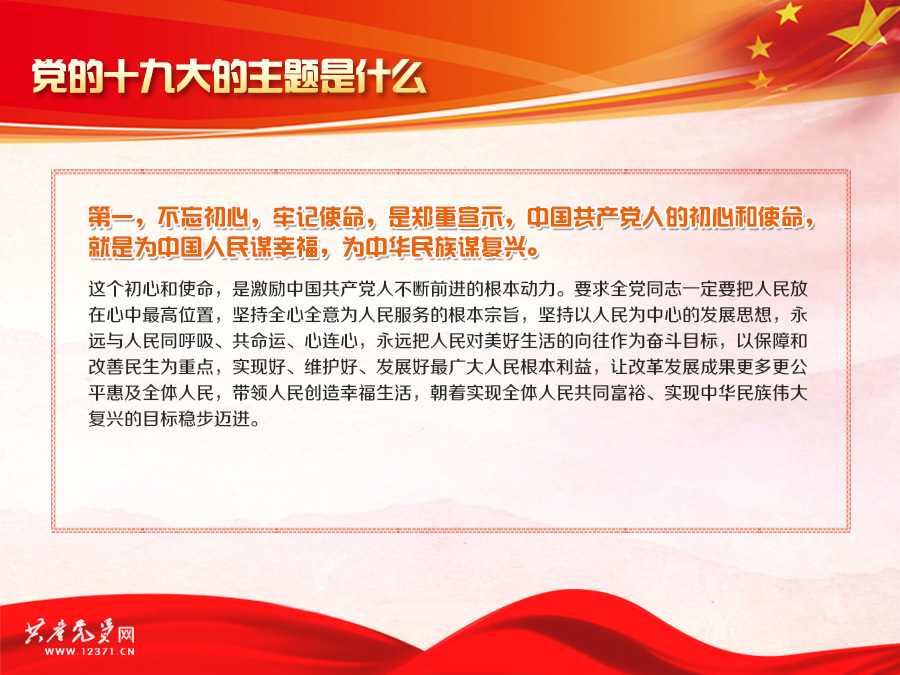 党的十九大的主题是什么

第一，不忘初心，牢记使命，是郑重宣示，中国共产党人的初心和使命，就是为中国人民谋幸福，为中华民族谋复兴。

这个初心和使命，是激励中国共产党人不断前进的根本动力。要求全党同志一定要把人民放在心中最高位置，坚持全心全意为人民服务的根本宗旨，坚持以人民为中心的发展思想，永远与人民同呼吸、共命运、心连心，永远把人民对美好生活的向往作为奋斗目标，以保障和改善民生为重点，实现好、维护好、发展好最广大人民根本利益，让改革发展成果更多更公平惠及全体人民，带领人民创造幸福生活，朝着实现全体人民共同富裕、实现中华民族伟大复兴的目标稳步迈进。

共产党员网
WWW.12371.CN